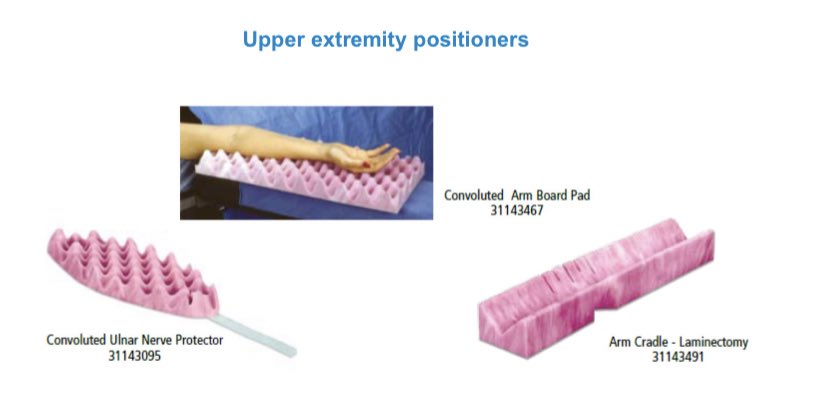 Upper extremity positioners

Convoluted Arm Board Pad
31143467

Convoluted Ulnar Nerve Protector
31143095

Arm Cradle - Laminectomy
31143491